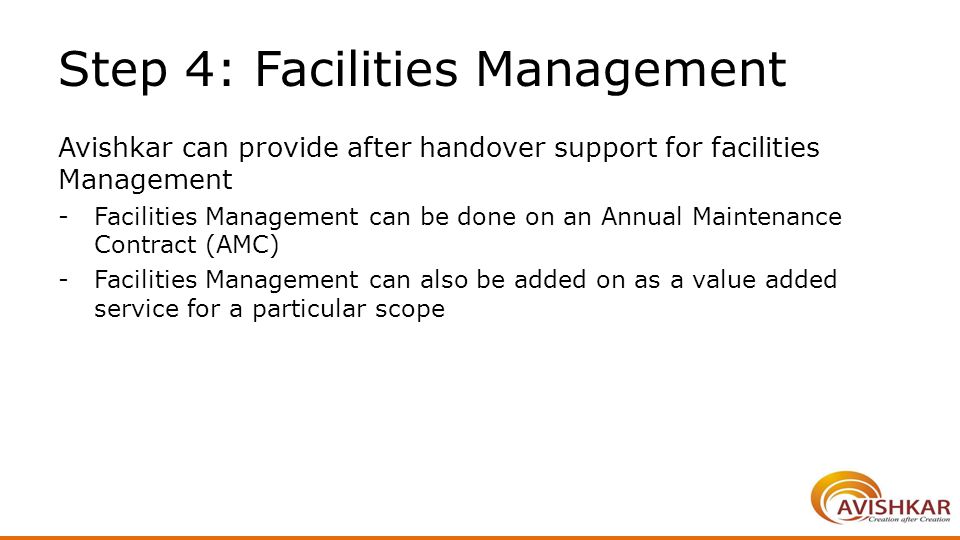 Step 4: Facilities Management

Avishkar can provide after handover support for facilities Management

- Facilities Management can be done on an Annual Maintenance Contract (AMC)
- Facilities Management can also be added on as a value added service for a particular scope

AVISHKAR
Creation after Creation